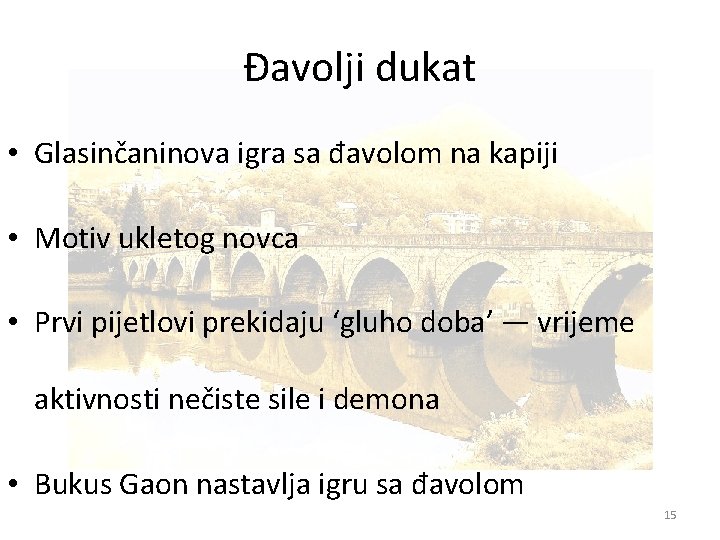 Đavolji dukat

• Glasinčaninova igra sa đavolom na kapiji

• Motiv ukletog novca

• Prvi pijetlovi prekidaju ‘gluho doba’ — vrijeme aktivnosti nečiste sile i demona

• Bukus Gaon nastavlja igru sa đavolom

15